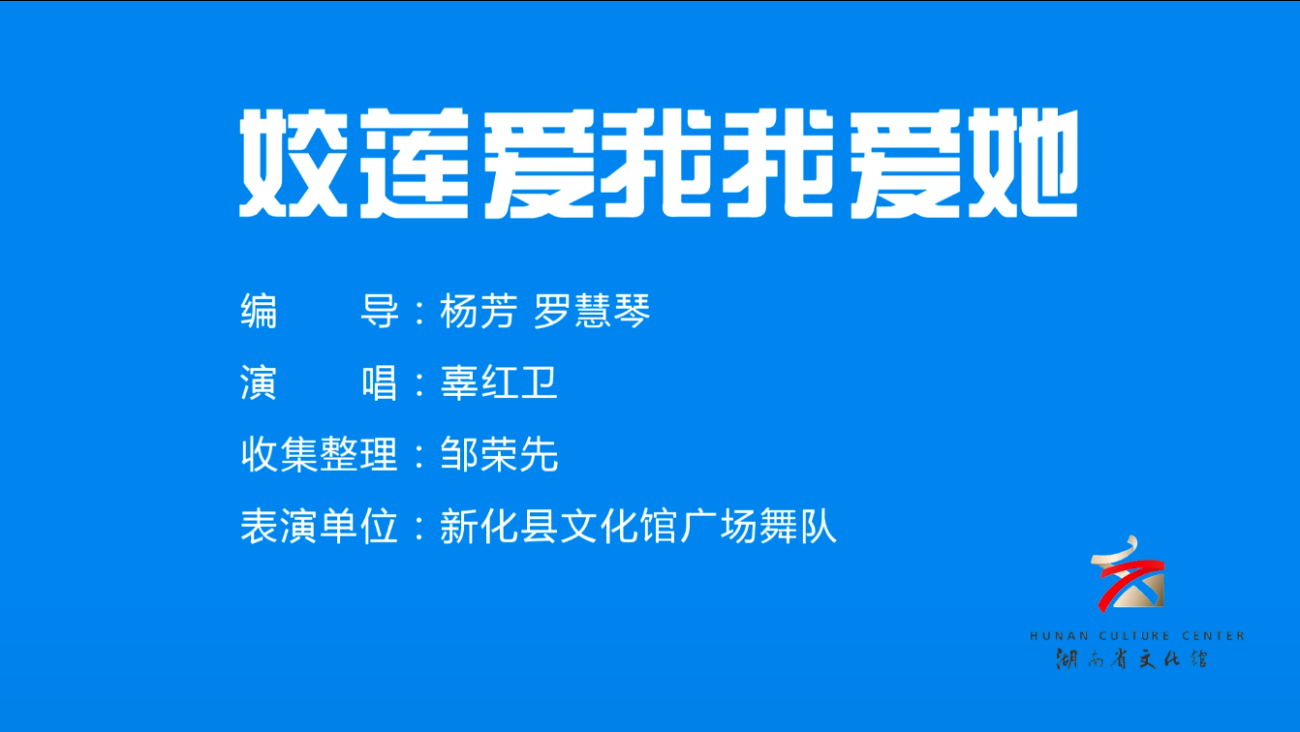 姣莲爱我我爱她

编　　导：杨芳 罗慧琴

演　　唱：辜红卫

收集整理：邹荣先

表演单位：新化县文化馆广场舞队

HUNAN CULTURE CENTER
湖南省文化馆